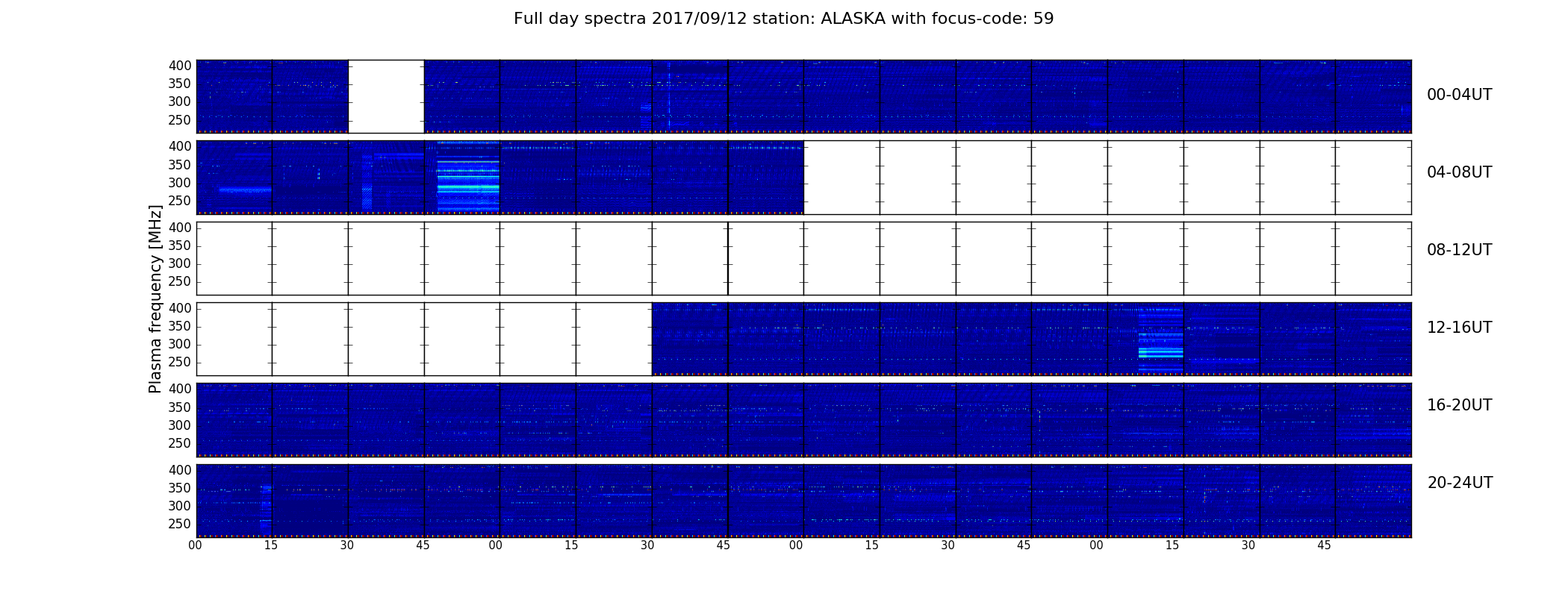 Full day spectra 2017/09/12 station: ALASKA with focus-code: 59

Plasma frequency [MHz]

400
350
300
250

00-04UT

400
350
300
250

04-08UT

400
350
300
250

08-12UT

400
350
300
250

12-16UT

400
350
300
250

16-20UT

400
350
300
250

20-24UT

00 15 30 45 00 15 30 45 00 15 30 45 00 15 30 45